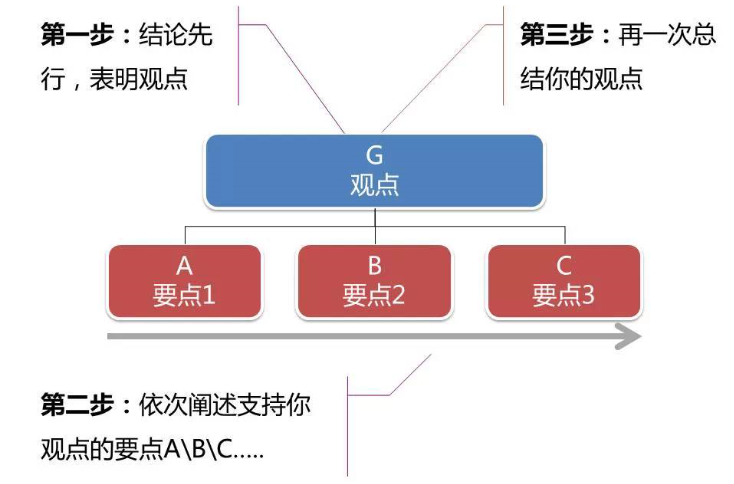 第一步：结论先行，表明观点

第三步：再一次总结你的观点

G
观点

A
要点1

B
要点2

C
要点3

第二步：依次阐述支持你观点的要点A\B\C.....